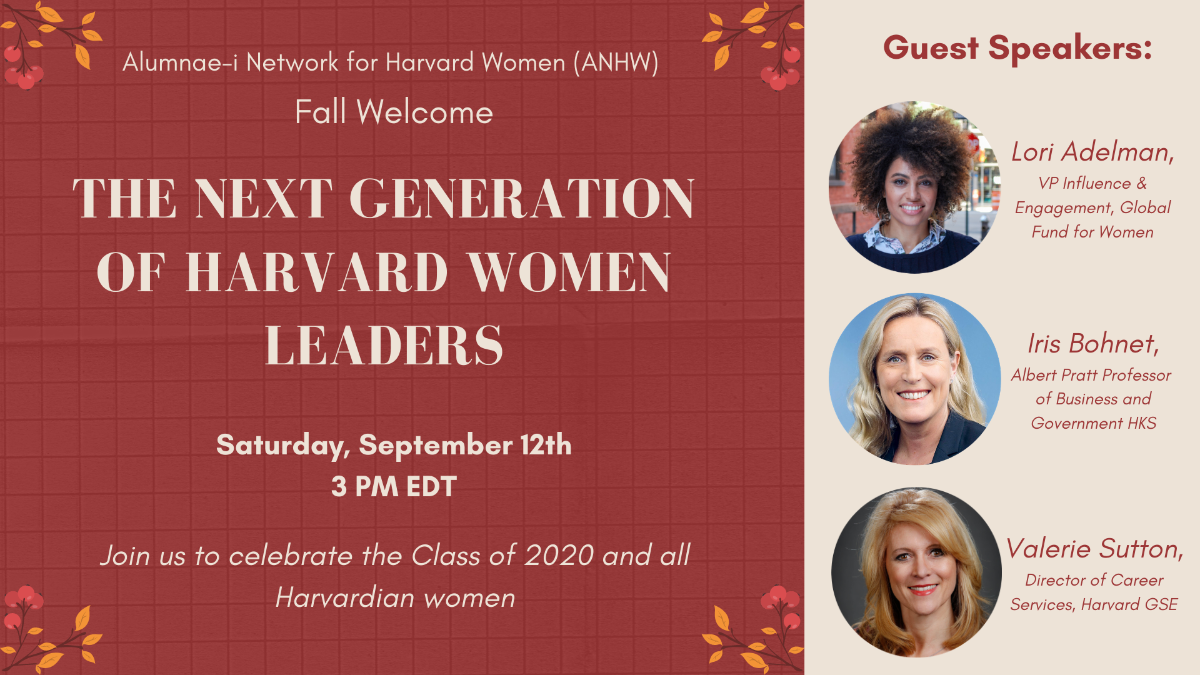 Alumnae-i Network for Harvard Women (ANHW)

Fall Welcome

THE NEXT GENERATION OF HARVARD WOMEN LEADERS

Saturday, September 12th
3 PM EDT

Join us to celebrate the Class of 2020 and all Harvardian women

Guest Speakers:

Lori Adelman,
VP Influence & Engagement, Global Fund for Women

Iris Bohnet,
Albert Pratt Professor of Business and Government HKS

Valerie Sutton,
Director of Career Services, Harvard GSE